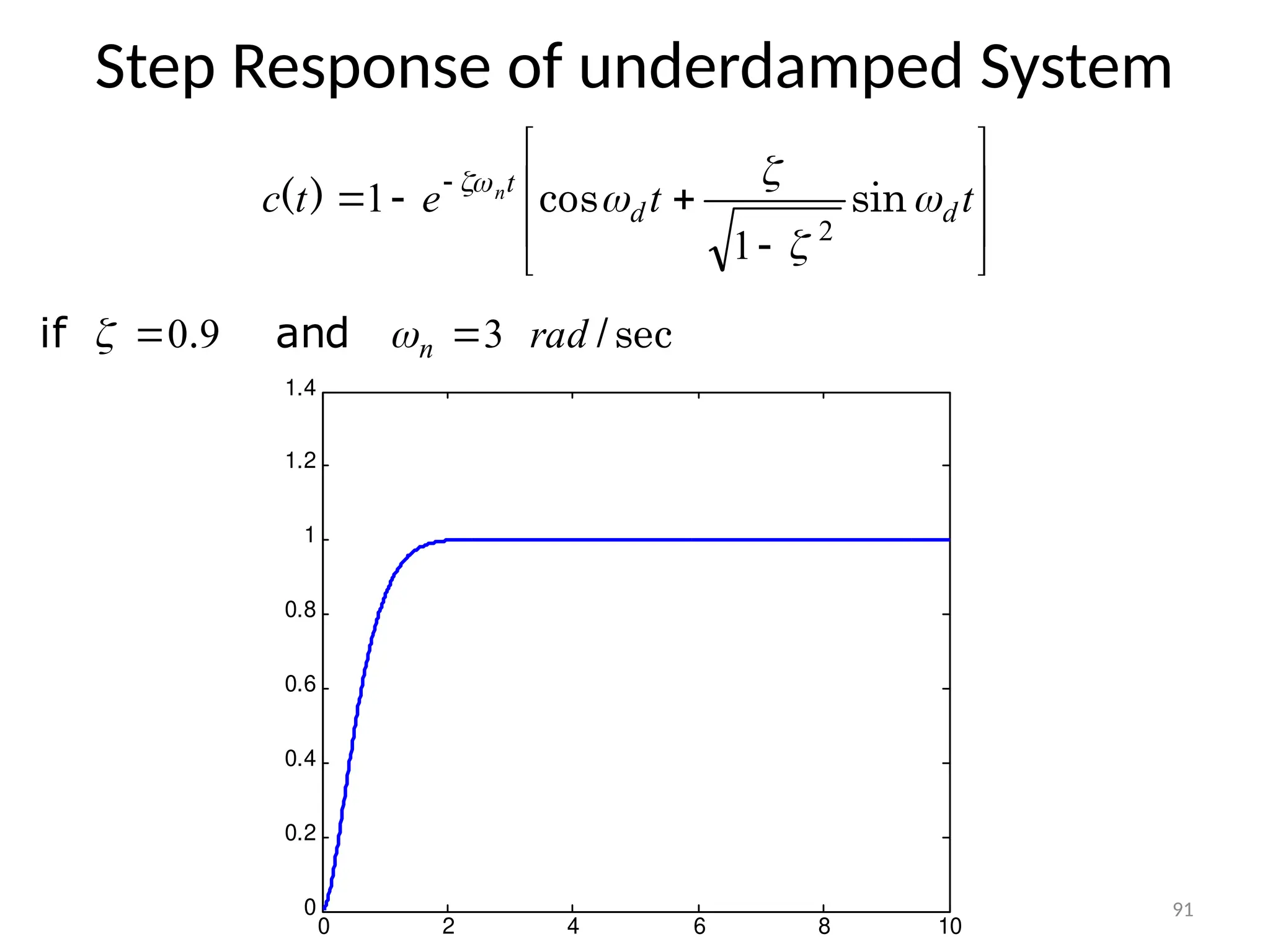 Step Response of underdamped System

$c(t) = 1 - e^{-\zeta\omega_n t}\left[\cos\omega_d t + \frac{\zeta}{\sqrt{1-\zeta^2}}\sin\omega_d t\right]$

if $\zeta = 0.9$ and $\omega_n = 3 \ rad/\sec$

1.4
1.2
1
0.8
0.6
0.4
0.2
0

0 2 4 6 8 10

91